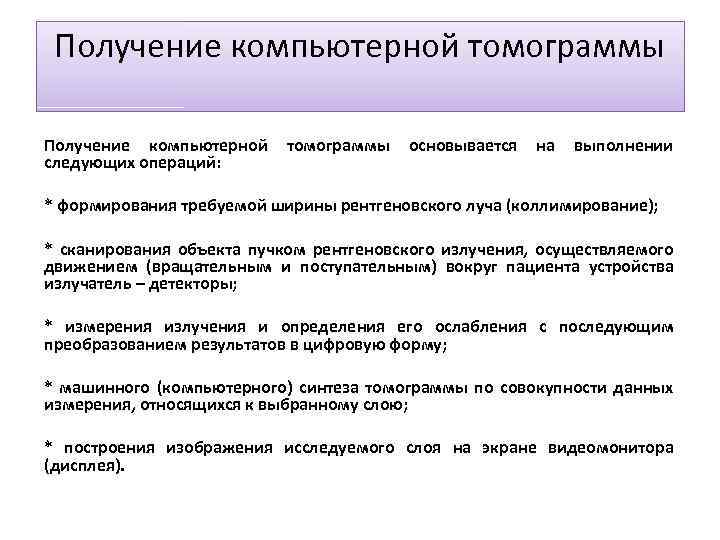 Получение компьютерной томограммы

Получение компьютерной томограммы основывается на выполнении следующих операций:

* формирования требуемой ширины рентгеновского луча (коллимирование);

* сканирования объекта пучком рентгеновского излучения, осуществляемого движением (вращательным и поступательным) вокруг пациента устройства излучатель – детекторы;

* измерения излучения и определения его ослабления с последующим преобразованием результатов в цифровую форму;

* машинного (компьютерного) синтеза томограммы по совокупности данных измерения, относящихся к выбранному слою;

* построения изображения исследуемого слоя на экране видеомонитора (дисплея).